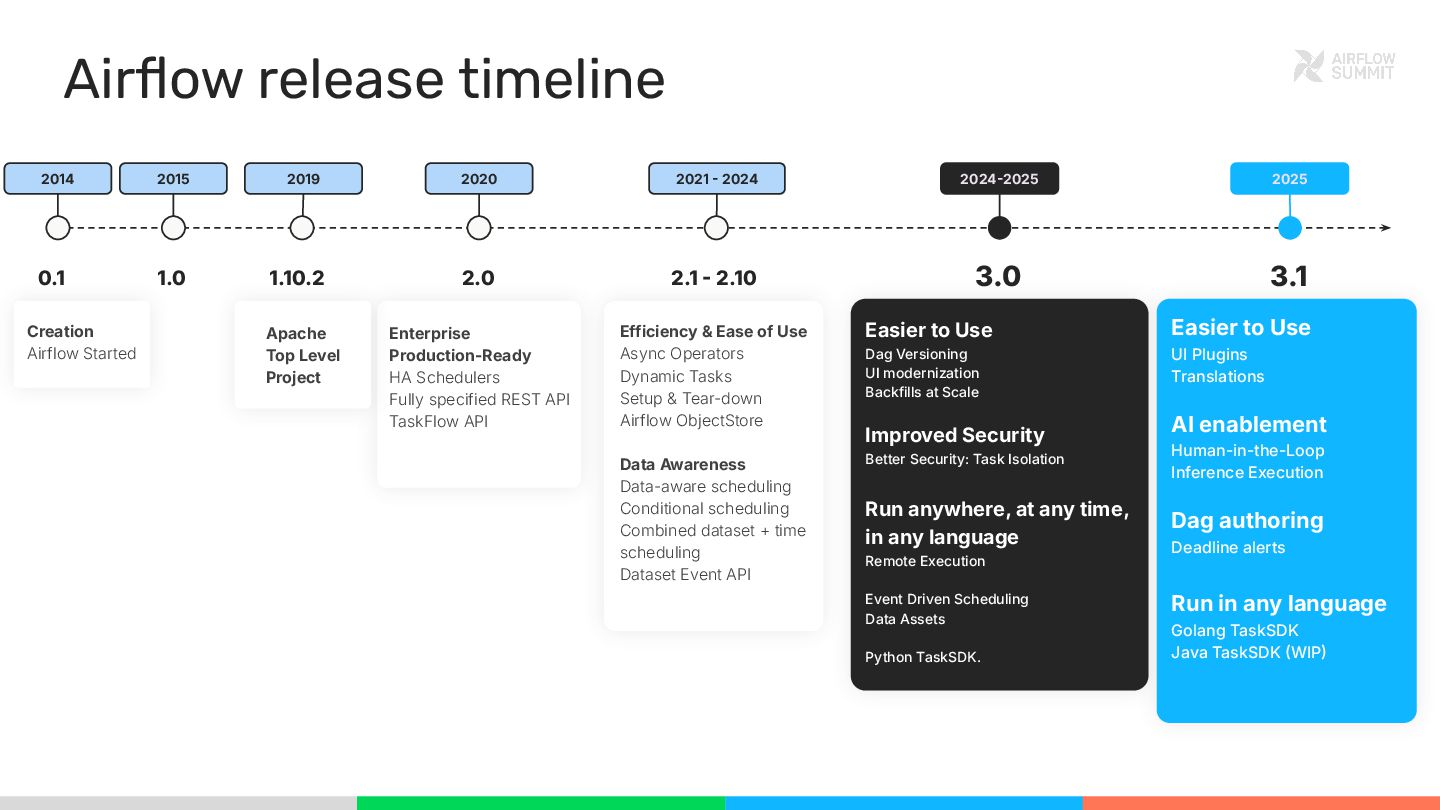 Airflow release timeline

AIRFLOW SUMMIT

2014
2015
2019
2020
2021 - 2024
2024-2025
2025

0.1
1.0
1.10.2
2.0
2.1 - 2.10
3.0
3.1

Creation
Airflow Started

Apache Top Level Project

Enterprise Production-Ready
HA Schedulers
Fully specified REST API
TaskFlow API

Efficiency & Ease of Use
Async Operators
Dynamic Tasks
Setup & Tear-down
Airflow ObjectStore

Data Awareness
Data-aware scheduling
Conditional scheduling
Combined dataset + time scheduling
Dataset Event API

Easier to Use
Dag Versioning
UI modernization
Backfills at Scale

Improved Security
Better Security: Task Isolation

Run anywhere, at any time, in any language
Remote Execution

Event Driven Scheduling
Data Assets

Python TaskSDK.

Easier to Use
UI Plugins
Translations

AI enablement
Human-in-the-Loop
Inference Execution

Dag authoring
Deadline alerts

Run in any language
Golang TaskSDK
Java TaskSDK (WIP)